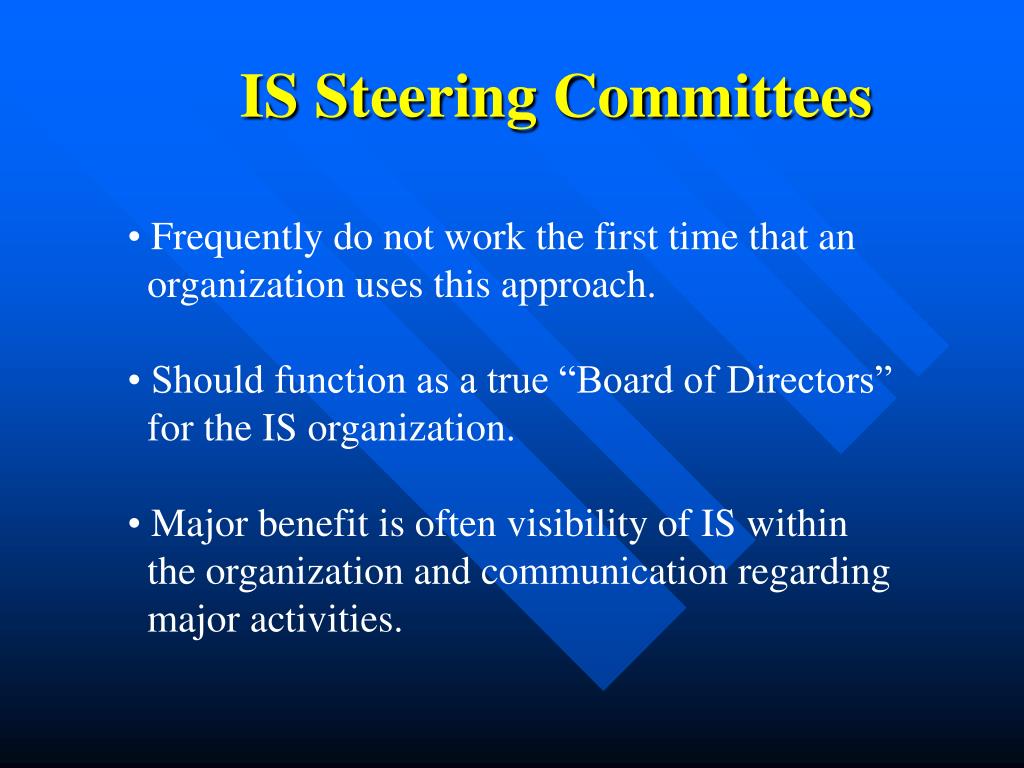 IS Steering Committees

• Frequently do not work the first time that an organization uses this approach.

• Should function as a true “Board of Directors” for the IS organization.

• Major benefit is often visibility of IS within the organization and communication regarding major activities.